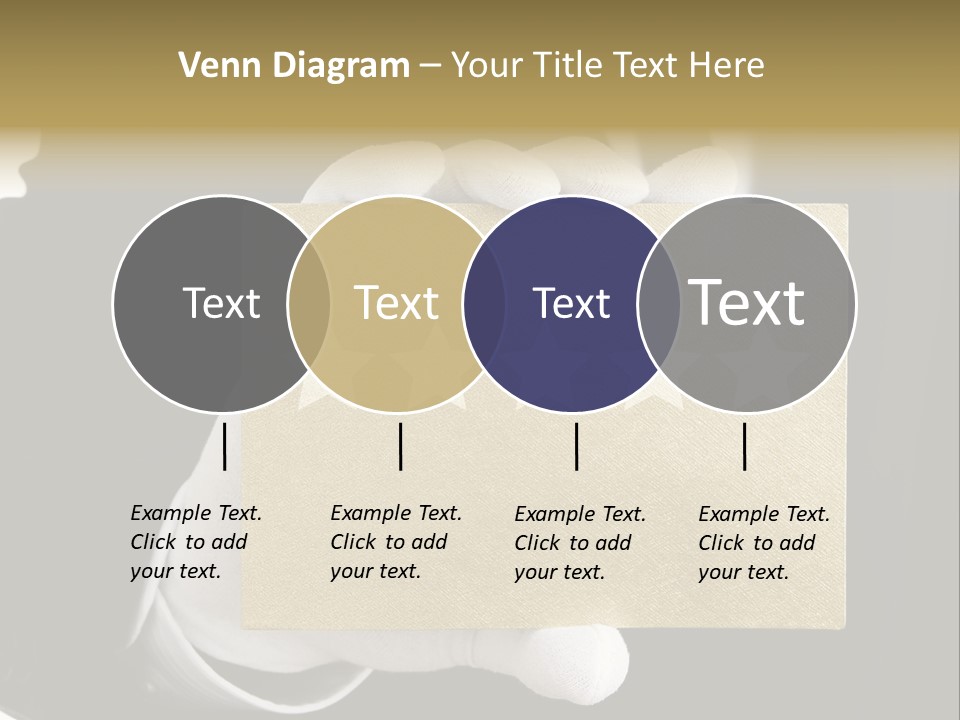 Venn Diagram – Your Title Text Here

Text

Text

Text

Text

Example Text. Click to add your text.

Example Text. Click to add your text.

Example Text. Click to add your text.

Example Text. Click to add your text.